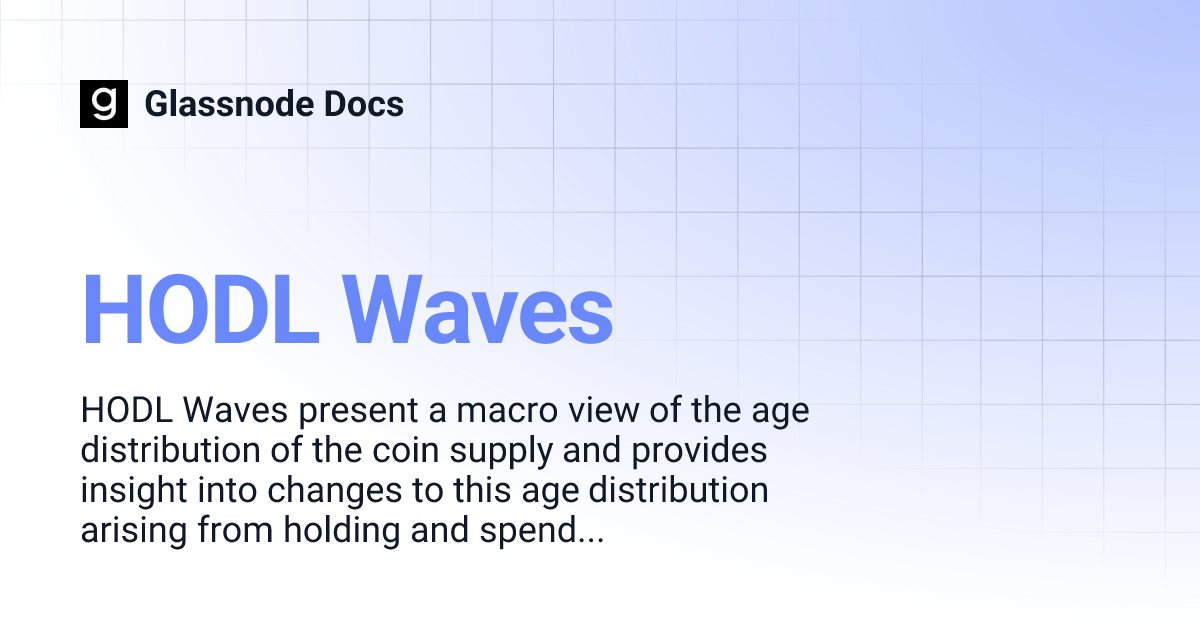 g Glassnode Docs

HODL Waves

HODL Waves present a macro view of the age distribution of the coin supply and provides insight into changes to this age distribution arising from holding and spend...